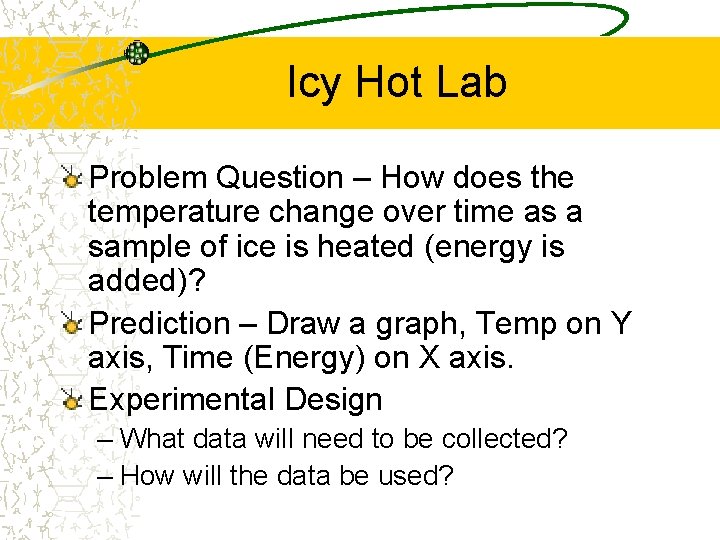 Icy Hot Lab

Problem Question – How does the temperature change over time as a sample of ice is heated (energy is added)?

Prediction – Draw a graph, Temp on Y axis, Time (Energy) on X axis.

Experimental Design

– What data will need to be collected?

– How will the data be used?